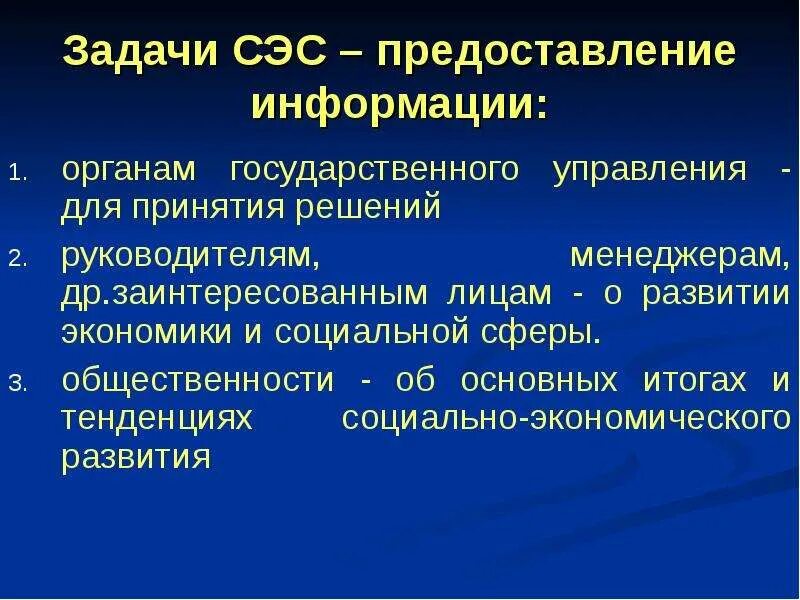 Задачи СЭС – предоставление информации:

1. органам государственного управления - для принятия решений
2. руководителям, менеджерам, др.заинтересованным лицам - о развитии экономики и социальной сферы.
3. общественности - об основных итогах и тенденциях социально-экономического развития